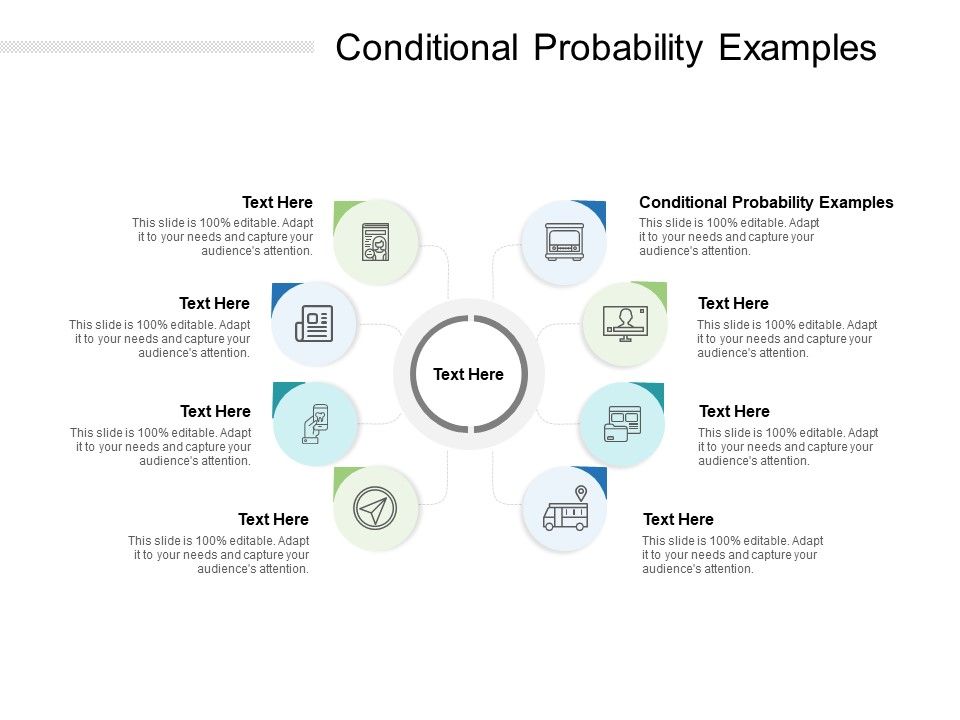 Conditional Probability Examples

Text Here
This slide is 100% editable. Adapt it to your needs and capture your audience's attention.

Text Here
This slide is 100% editable. Adapt it to your needs and capture your audience's attention.

Text Here
This slide is 100% editable. Adapt it to your needs and capture your audience's attention.

Text Here
This slide is 100% editable. Adapt it to your needs and capture your audience's attention.

Text Here

Conditional Probability Examples
This slide is 100% editable. Adapt it to your needs and capture your audience's attention.

Text Here
This slide is 100% editable. Adapt it to your needs and capture your audience's attention.

Text Here
This slide is 100% editable. Adapt it to your needs and capture your audience's attention.

Text Here
This slide is 100% editable. Adapt it to your needs and capture your audience's attention.